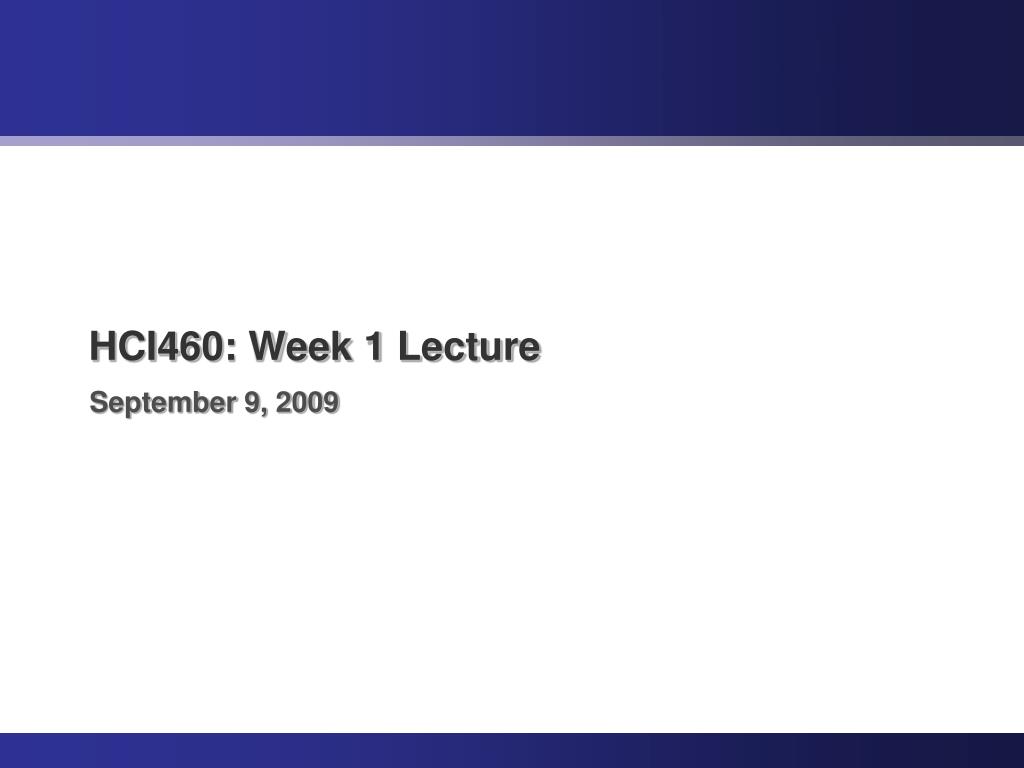 HCI460: Week 1 Lecture

September 9, 2009